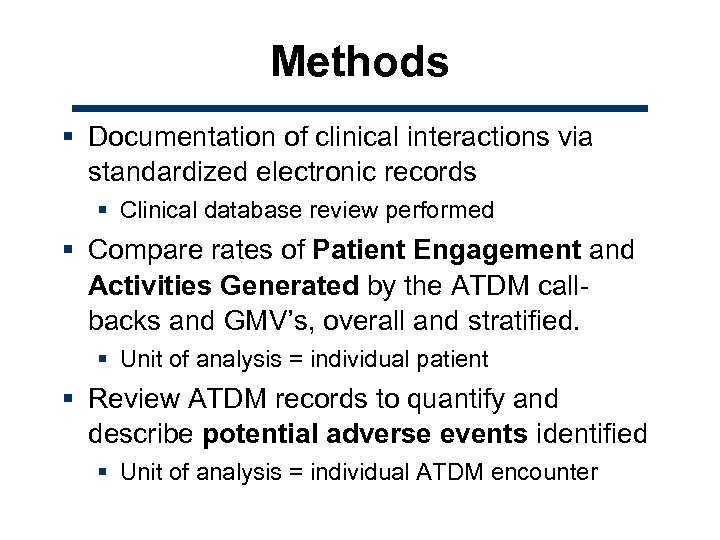 Methods

▪ Documentation of clinical interactions via standardized electronic records
  ▪ Clinical database review performed
▪ Compare rates of Patient Engagement and Activities Generated by the ATDM call-backs and GMV's, overall and stratified.
  ▪ Unit of analysis = individual patient
▪ Review ATDM records to quantify and describe potential adverse events identified
  ▪ Unit of analysis = individual ATDM encounter